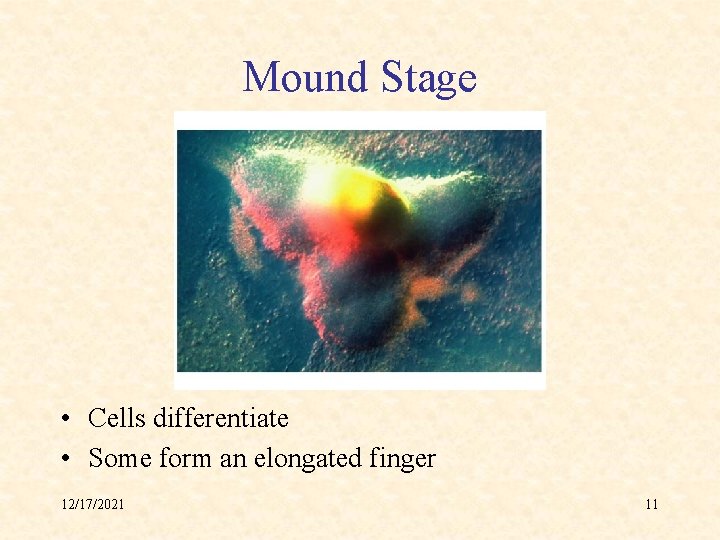 Mound Stage

• Cells differentiate
• Some form an elongated finger

12/17/2021

11